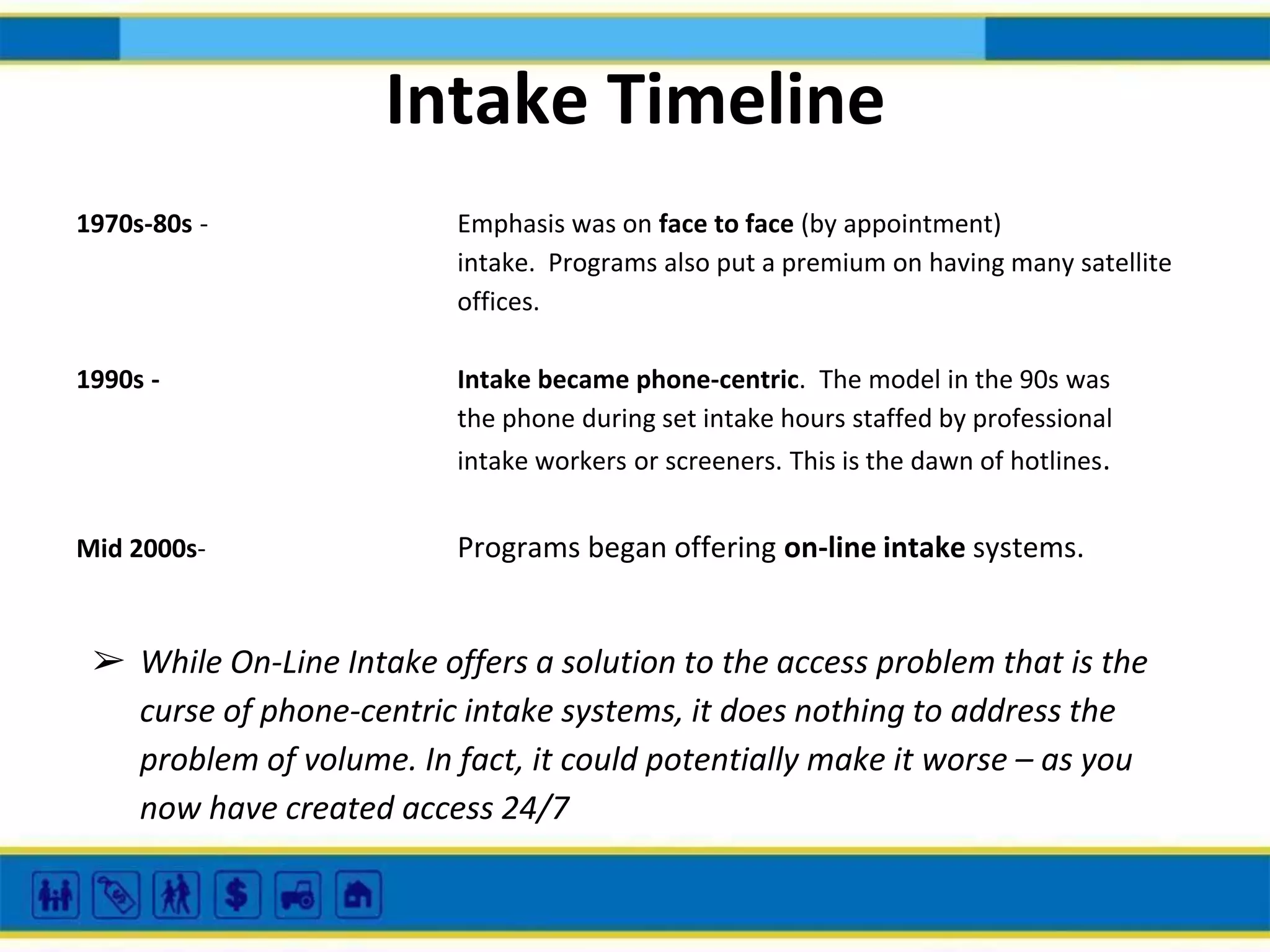 Intake Timeline

1970s-80s -

Emphasis was on face to face (by appointment) intake. Programs also put a premium on having many satellite offices.

1990s -

Intake became phone-centric. The model in the 90s was the phone during set intake hours staffed by professional intake workers or screeners. This is the dawn of hotlines.

Mid 2000s-

Programs began offering on-line intake systems.

➢ While On-Line Intake offers a solution to the access problem that is the curse of phone-centric intake systems, it does nothing to address the problem of volume. In fact, it could potentially make it worse – as you now have created access 24/7

$